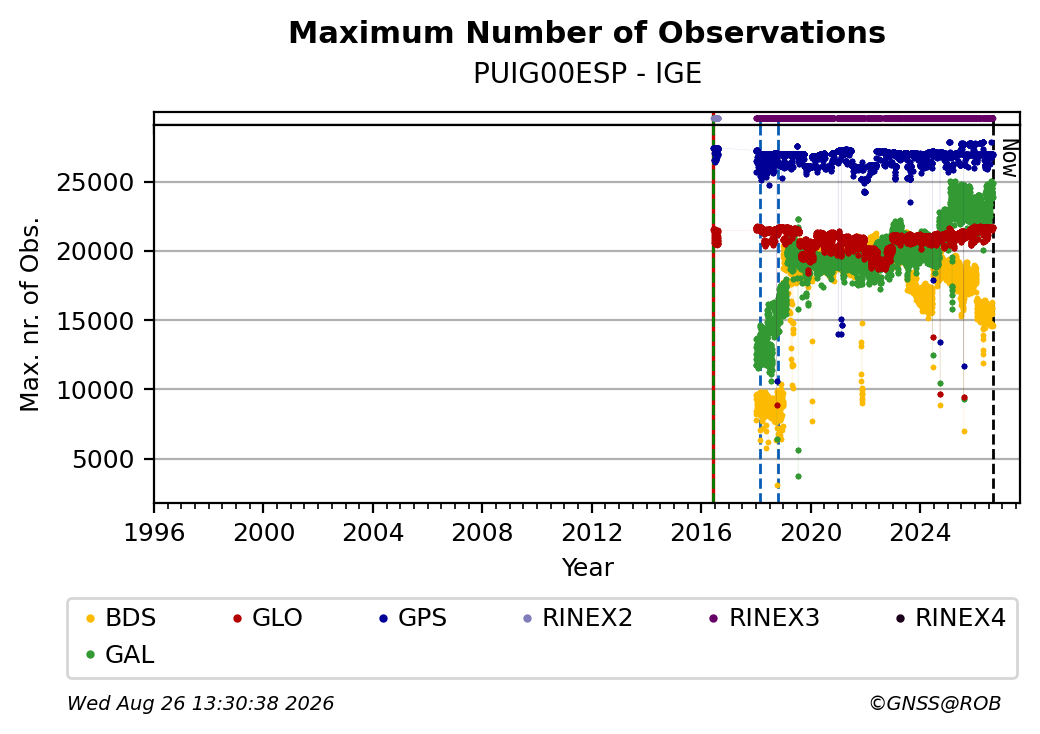 Maximum Number of Observations
PUIG00ESP - IGE

Now

Max. nr. of Obs.

25000
20000
15000
10000
5000

1996 2000 2004 2008 2012 2016 2020 2024

Year

BDS GLO GPS RINEX2 RINEX3 RINEX4
GAL

Wed Aug 26 13:30:38 2026

©GNSS@ROB